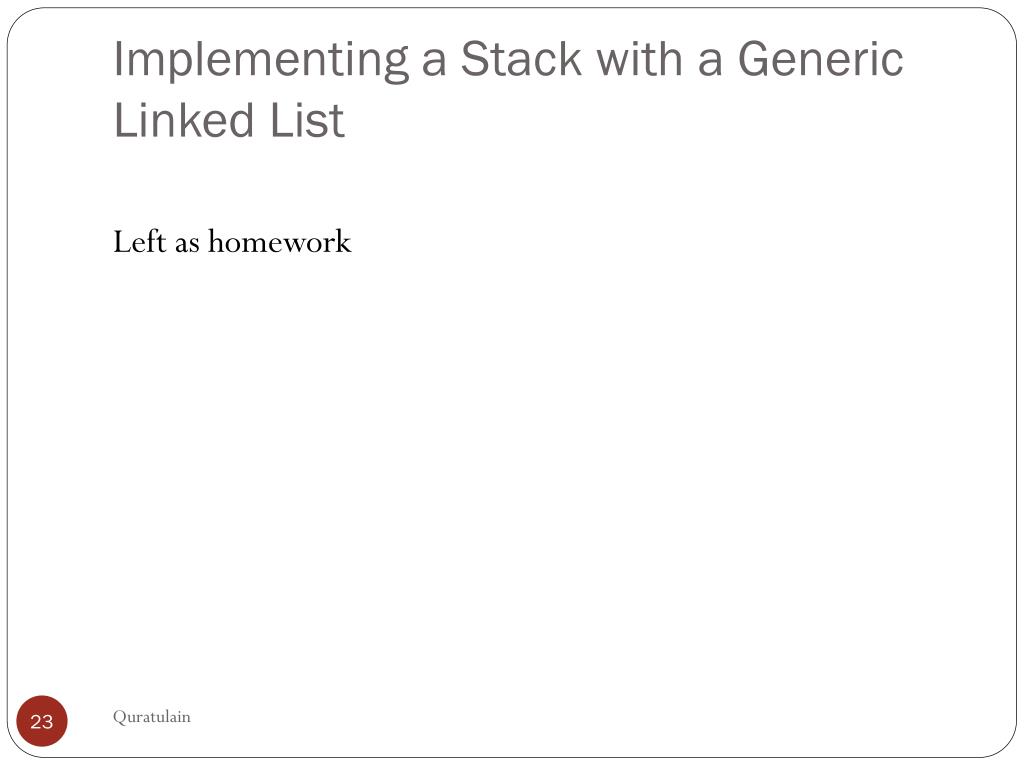 Implementing a Stack with a Generic Linked List

Left as homework

23

Quratulain